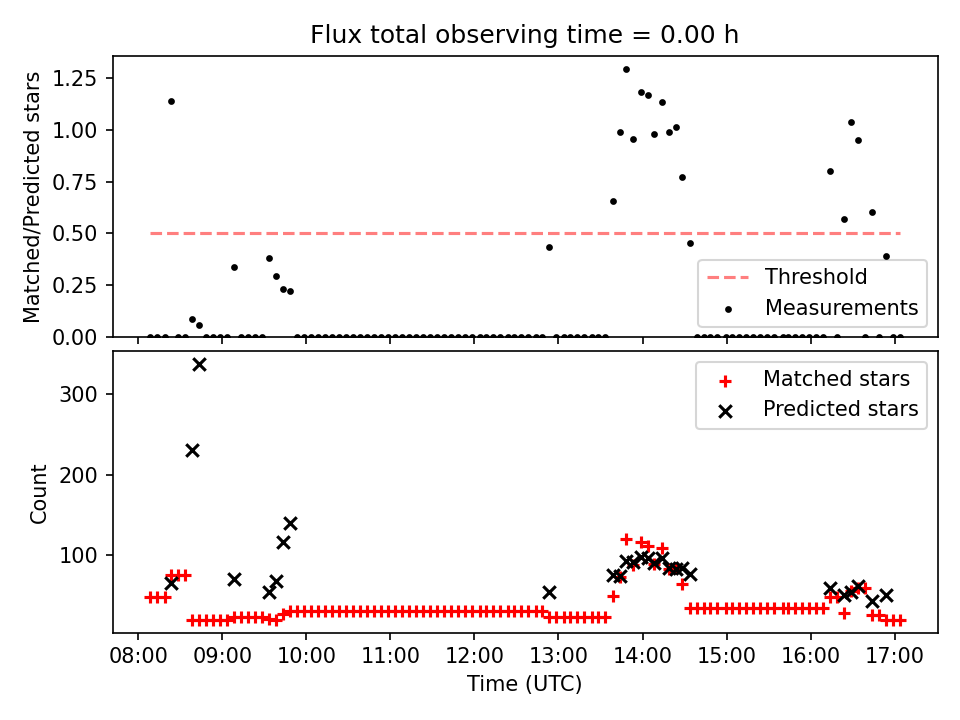 Flux total observing time = 0.00 h

Matched/Predicted stars

1.25
1.00
0.75
0.50
0.25
0.00

Threshold
Measurements

Count

300
200
100

Matched stars
Predicted stars

08:00 09:00 10:00 11:00 12:00 13:00 14:00 15:00 16:00 17:00

Time (UTC)